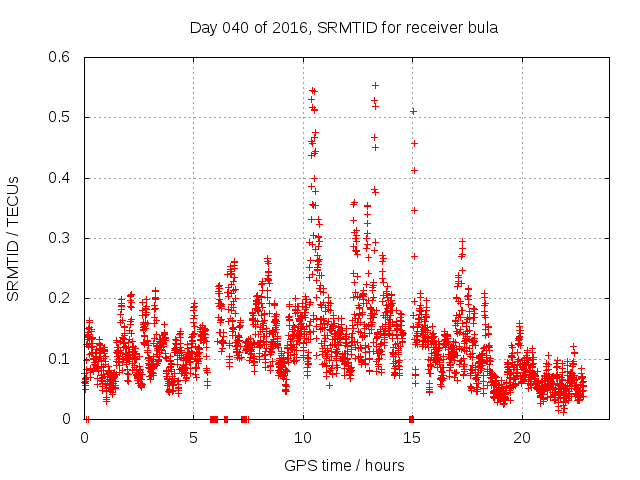 Day 040 of 2016, SRMTID for receiver bula

SRMTID / TECUs

0.6
0.5
0.4
0.3
0.2
0.1
0

0
5
10
15
20

GPS time / hours